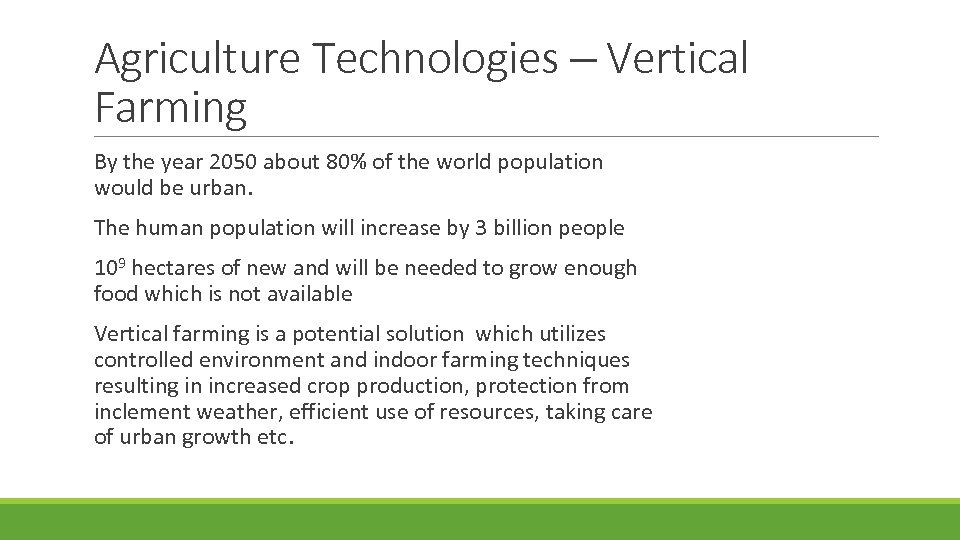 Agriculture Technologies – Vertical Farming

By the year 2050 about 80% of the world population would be urban.

The human population will increase by 3 billion people

$10^9$ hectares of new and will be needed to grow enough food which is not available

Vertical farming is a potential solution which utilizes controlled environment and indoor farming techniques resulting in increased crop production, protection from inclement weather, efficient use of resources, taking care of urban growth etc.